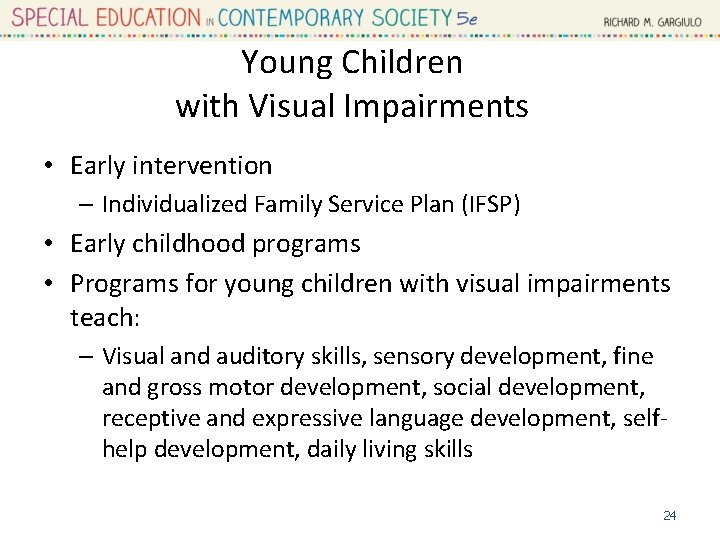 SPECIAL EDUCATION IN CONTEMPORARY SOCIETY 5e
RICHARD M. GARGIULO

Young Children
with Visual Impairments

• Early intervention
– Individualized Family Service Plan (IFSP)
• Early childhood programs
• Programs for young children with visual impairments teach:
– Visual and auditory skills, sensory development, fine and gross motor development, social development, receptive and expressive language development, self-help development, daily living skills

24